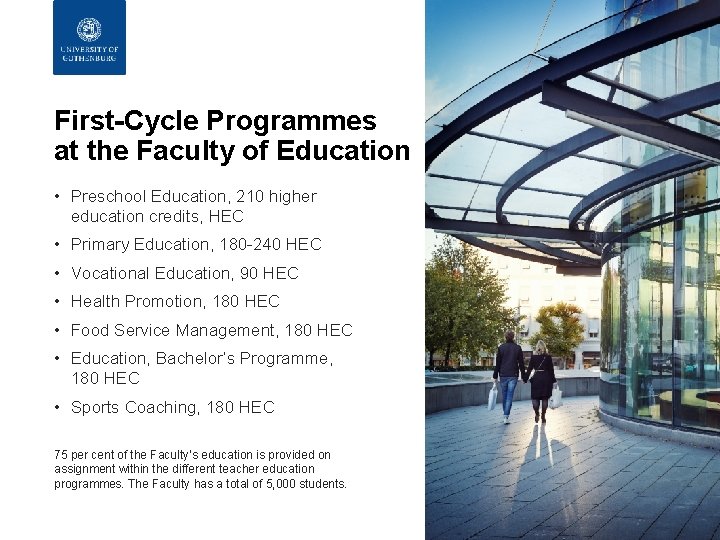 UNIVERSITY OF GOTHENBURG

First-Cycle Programmes at the Faculty of Education

• Preschool Education, 210 higher education credits, HEC
• Primary Education, 180-240 HEC
• Vocational Education, 90 HEC
• Health Promotion, 180 HEC
• Food Service Management, 180 HEC
• Education, Bachelor's Programme, 180 HEC
• Sports Coaching, 180 HEC

75 per cent of the Faculty's education is provided on assignment within the different teacher education programmes. The Faculty has a total of 5,000 students.